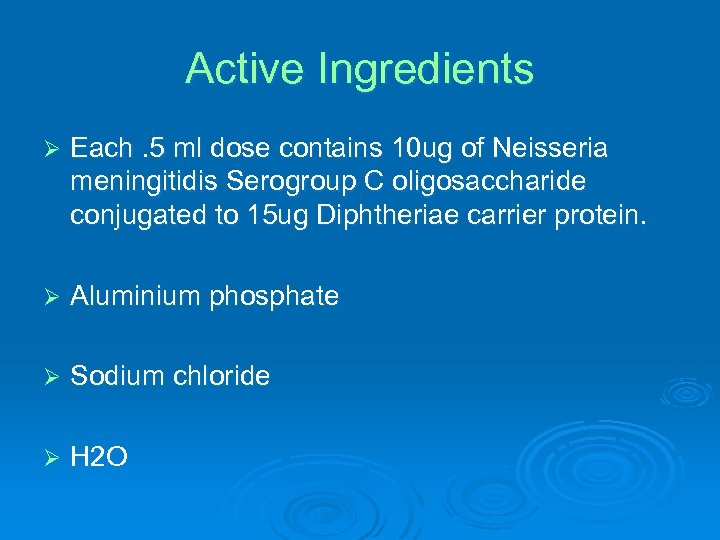 Active Ingredients

➢ Each .5 ml dose contains 10ug of Neisseria meningitidis Serogroup C oligosaccharide conjugated to 15ug Diphtheriae carrier protein.

➢ Aluminium phosphate

➢ Sodium chloride

➢ H2O